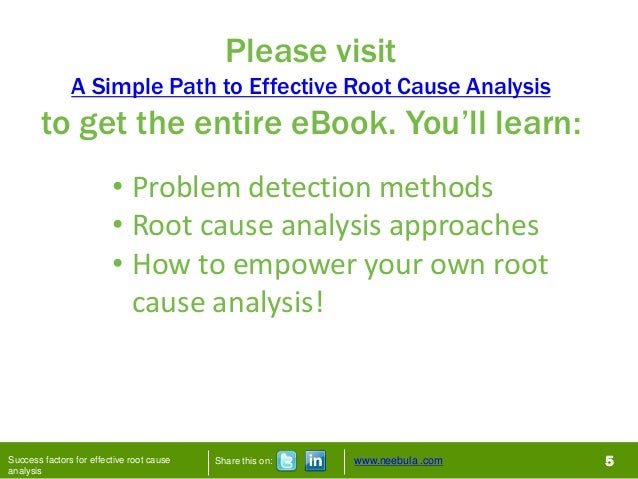 Please visit
A Simple Path to Effective Root Cause Analysis
to get the entire eBook. You'll learn:

• Problem detection methods
• Root cause analysis approaches
• How to empower your own root cause analysis!

Success factors for effective root cause analysis

Share this on: in

www.neebula .com

5